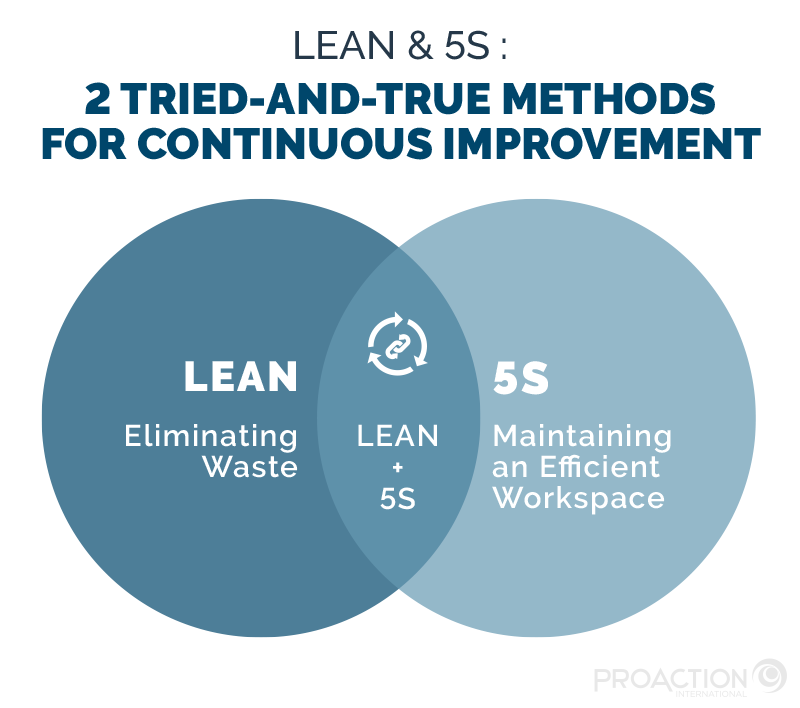 LEAN & 5S :

2 TRIED-AND-TRUE METHODS FOR CONTINUOUS IMPROVEMENT

LEAN

Eliminating Waste

LEAN
+
5S

5S

Maintaining an Efficient Workspace

PROACTION
INTERNATIONAL